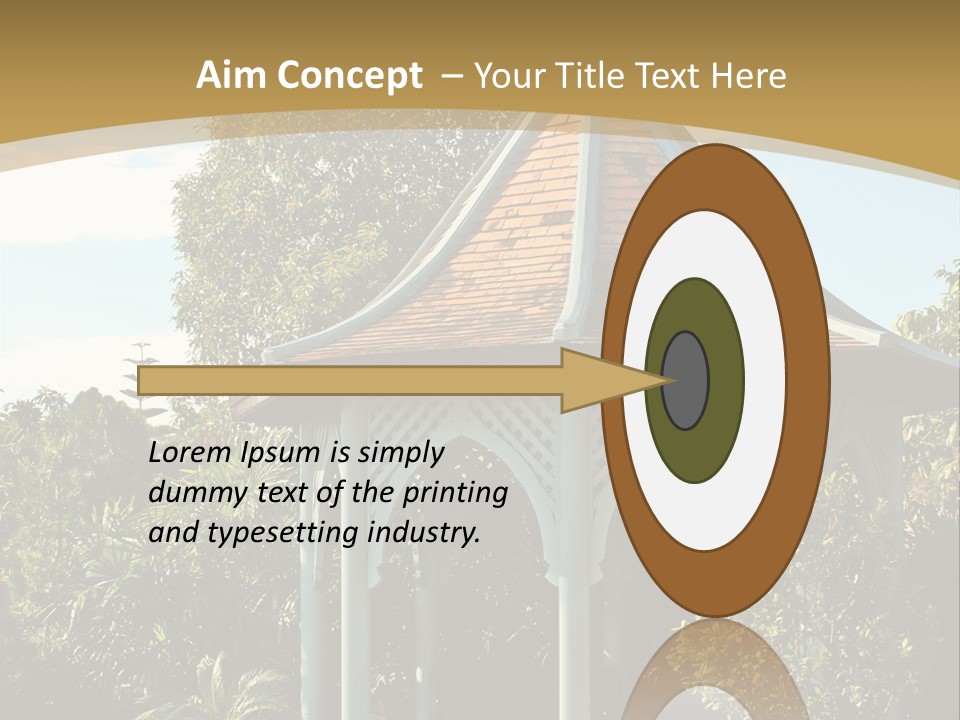 Aim Concept – Your Title Text Here

Lorem Ipsum is simply dummy text of the printing and typesetting industry.